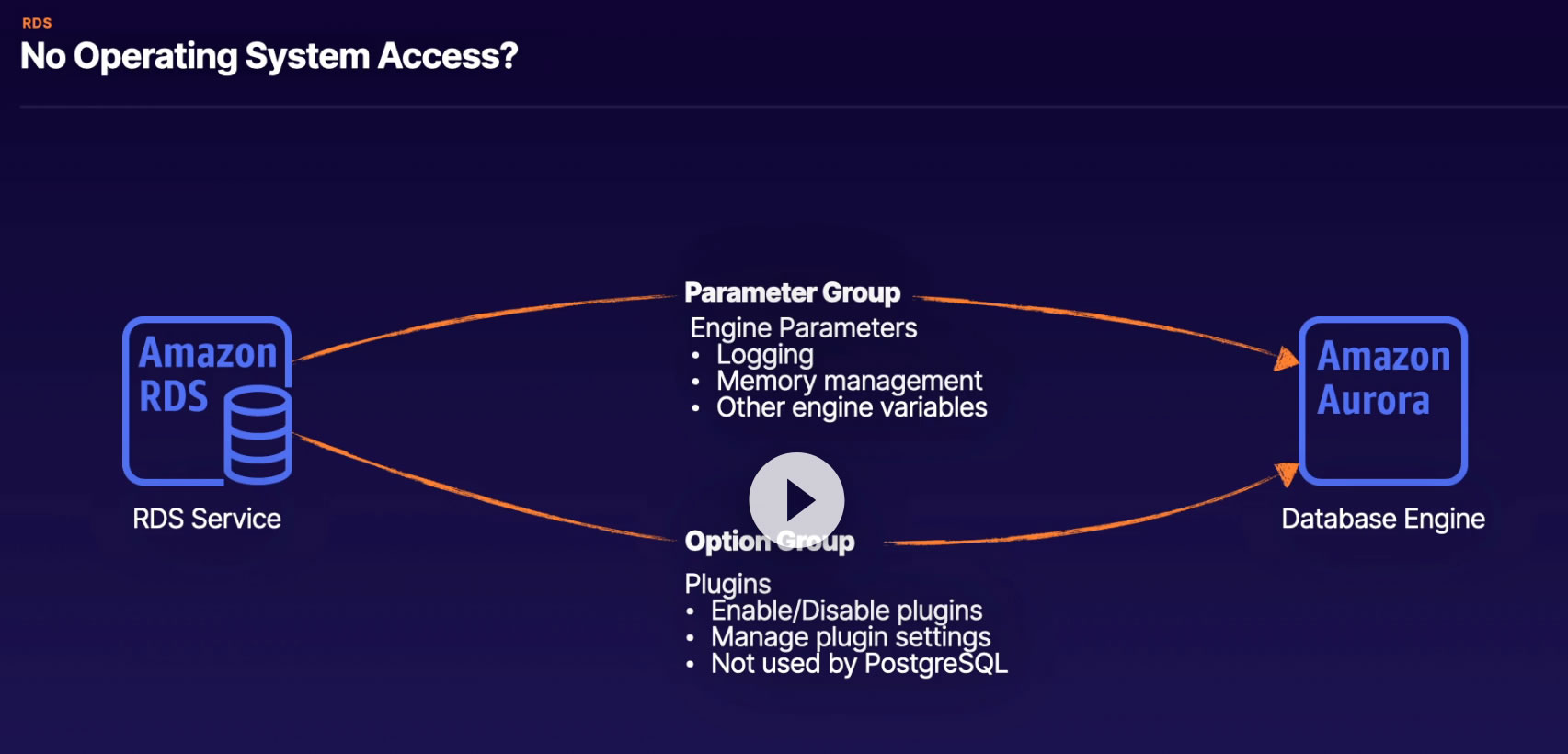 RDS
No Operating System Access?

Amazon RDS

RDS Service

Parameter Group
Engine Parameters
• Logging
• Memory management
• Other engine variables

Option Group
Plugins
• Enable/Disable plugins
• Manage plugin settings
• Not used by PostgreSQL

Amazon Aurora

Database Engine